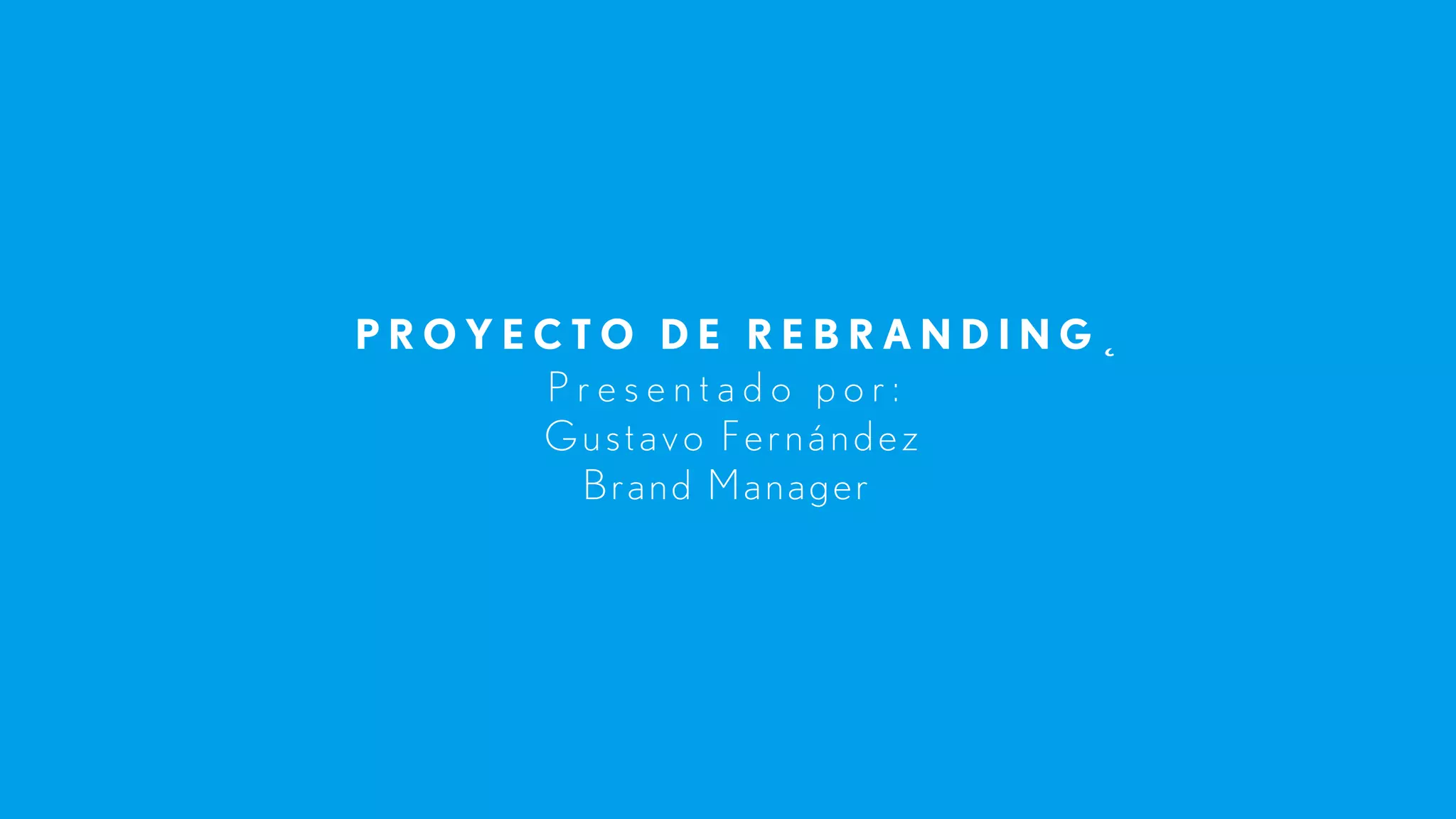 PROYECTO DE REBRANDING
Presentado por:
Gustavo Fernández
Brand Manager